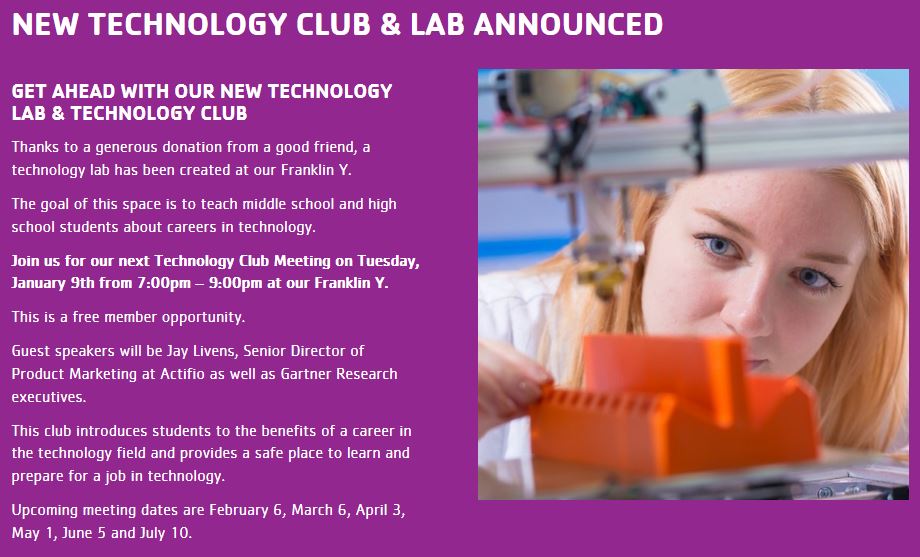 NEW TECHNOLOGY CLUB & LAB ANNOUNCED

GET AHEAD WITH OUR NEW TECHNOLOGY LAB & TECHNOLOGY CLUB

Thanks to a generous donation from a good friend, a technology lab has been created at our Franklin Y.

The goal of this space is to teach middle school and high school students about careers in technology.

Join us for our next Technology Club Meeting on Tuesday, January 9th from 7:00pm – 9:00pm at our Franklin Y.

This is a free member opportunity.

Guest speakers will be Jay Livens, Senior Director of Product Marketing at Actifio as well as Gartner Research executives.

This club introduces students to the benefits of a career in the technology field and provides a safe place to learn and prepare for a job in technology.

Upcoming meeting dates are February 6, March 6, April 3, May 1, June 5 and July 10.